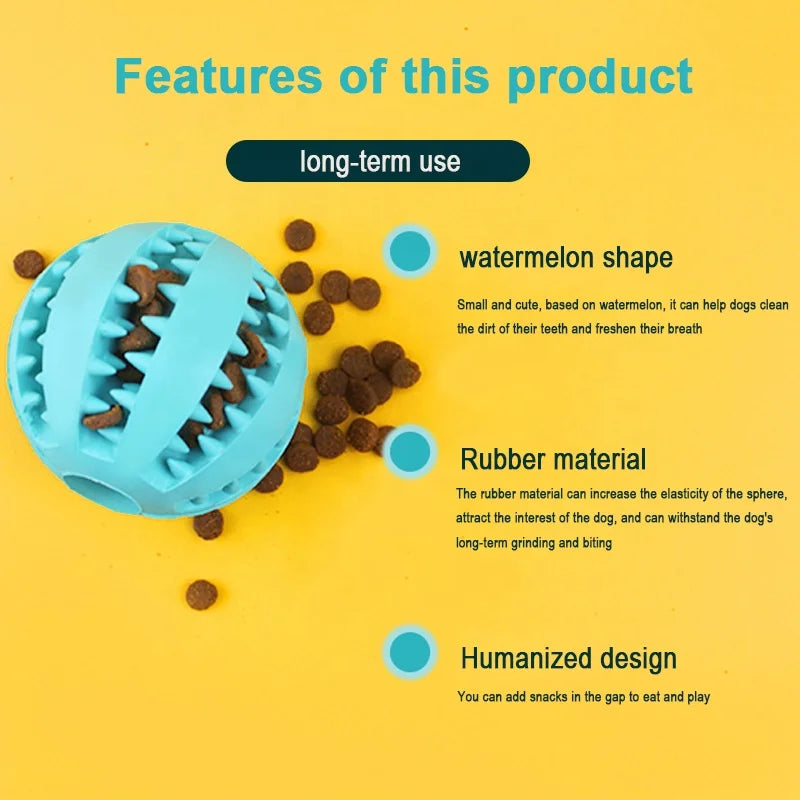 Features of this product

long-term use

watermelon shape

Small and cute, based on watermelon, it can help dogs clean the dirt of their teeth and freshen their breath

Rubber material

The rubber material can increase the elasticity of the sphere, attract the interest of the dog, and can withstand the dog's long-term grinding and biting

Humanized design

You can add snacks in the gap to eat and play